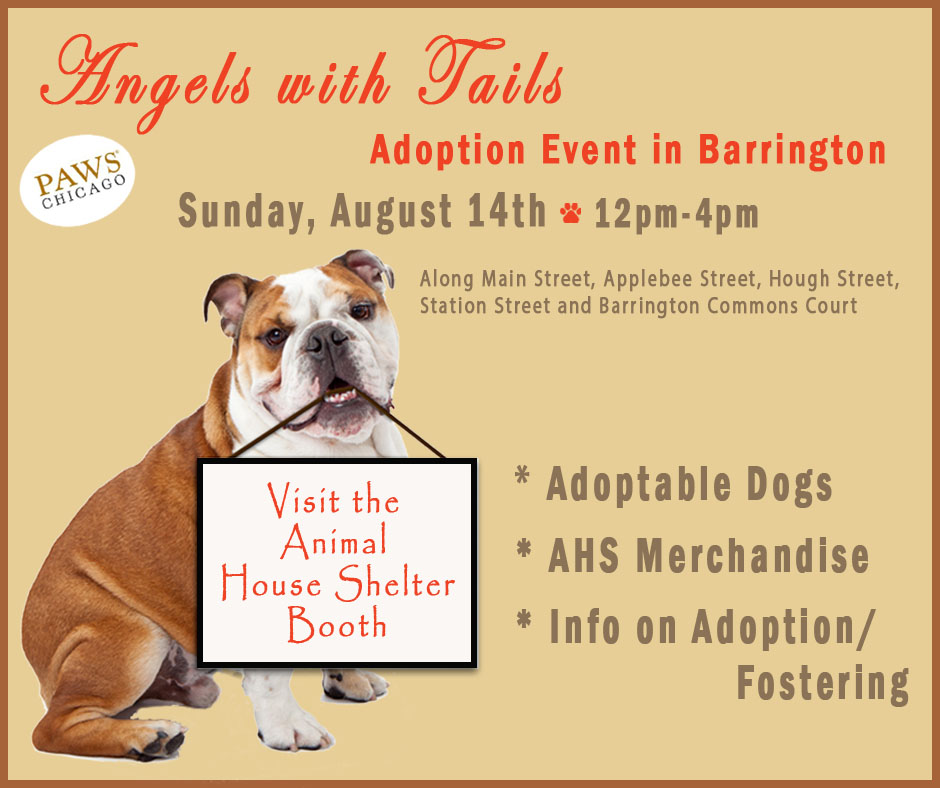 Angels with Tails

PAWS CHICAGO

Adoption Event in Barrington

Sunday, August 14th 12pm-4pm

Along Main Street, Applebee Street, Hough Street, Station Street and Barrington Commons Court

Visit the Animal House Shelter Booth

* Adoptable Dogs

* AHS Merchandise

* Info on Adoption/ Fostering